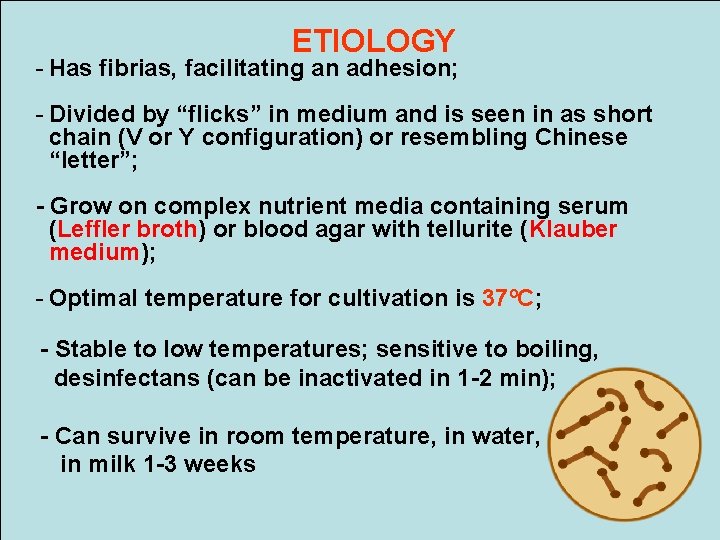 ETIOLOGY

- Has fibrias, facilitating an adhesion;

- Divided by “flicks” in medium and is seen in as short chain (V or Y configuration) or resembling Chinese “letter”;

- Grow on complex nutrient media containing serum (Leffler broth) or blood agar with tellurite (Klauber medium);

- Optimal temperature for cultivation is 37ºC;

- Stable to low temperatures; sensitive to boiling, desinfectans (can be inactivated in 1-2 min);

- Can survive in room temperature, in water, in milk 1-3 weeks